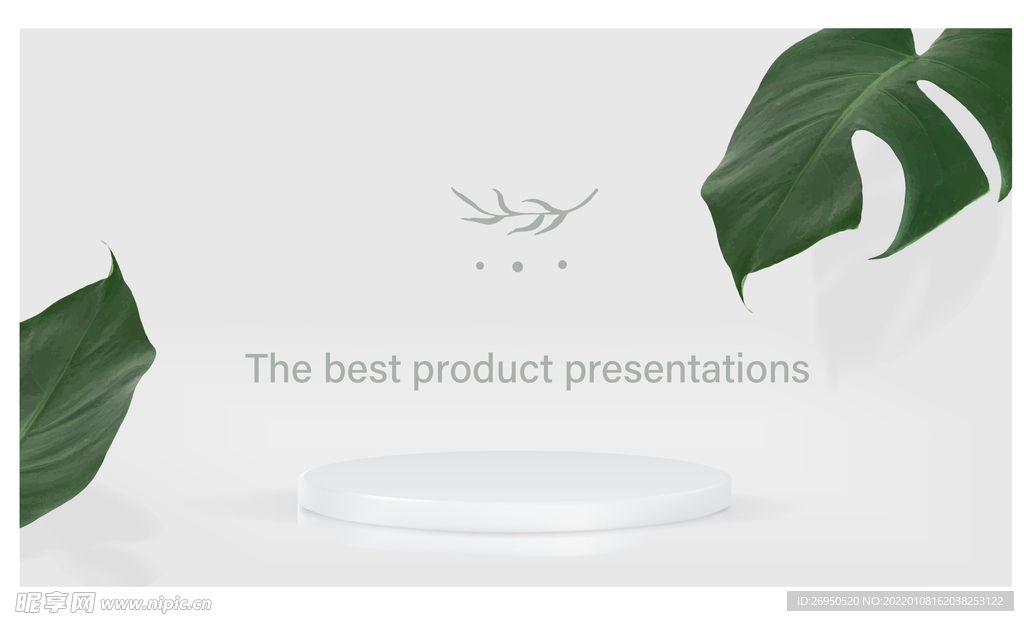 The best product presentations

昵享网 www.nipic.cn

ID:26950520 NO:20220108162038253122